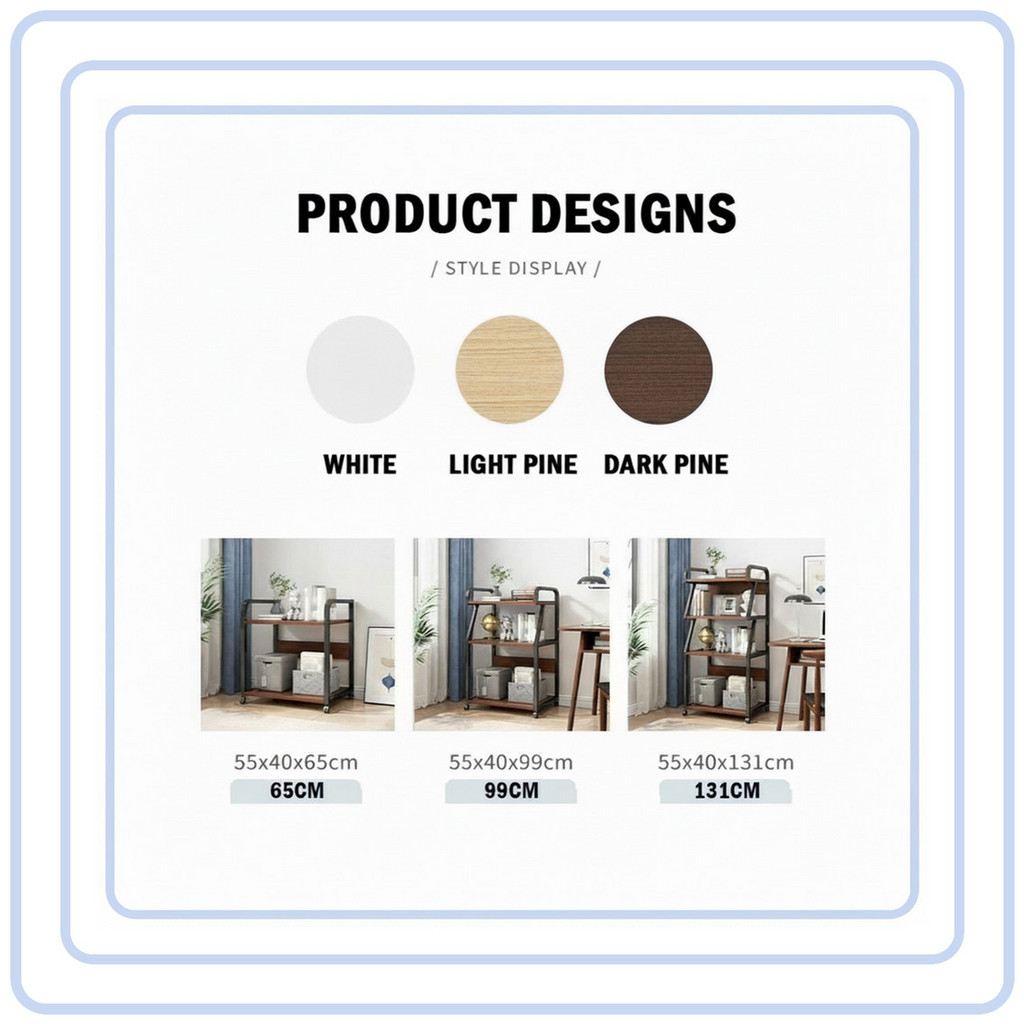 PRODUCT DESIGNS

/ STYLE DISPLAY /

WHITE

LIGHT PINE

DARK PINE

55x40x65cm
65CM

55x40x99cm
99CM

55x40x131cm
131CM